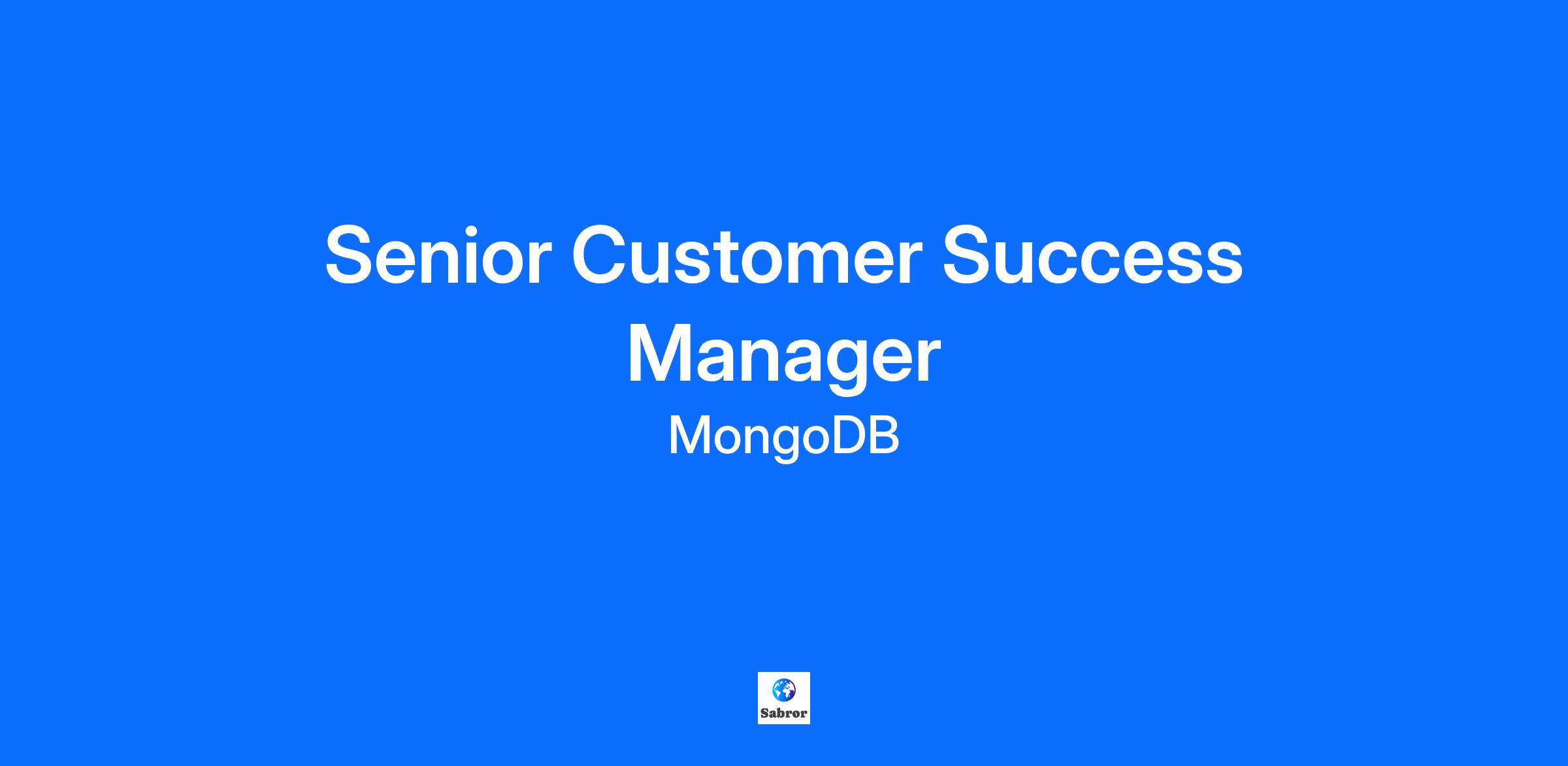 Senior Customer Success Manager

MongoDB

Sabror